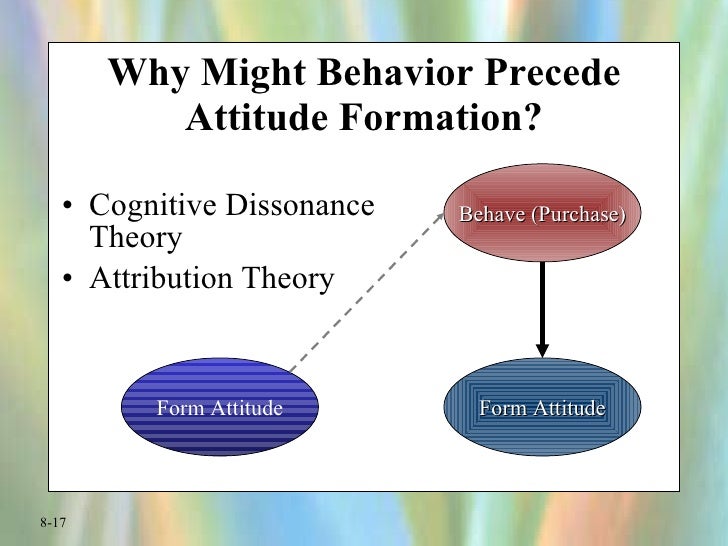 Why Might Behavior Precede Attitude Formation?

• Cognitive Dissonance Theory
• Attribution Theory

Behave (Purchase)

Form Attitude

Form Attitude

8-17